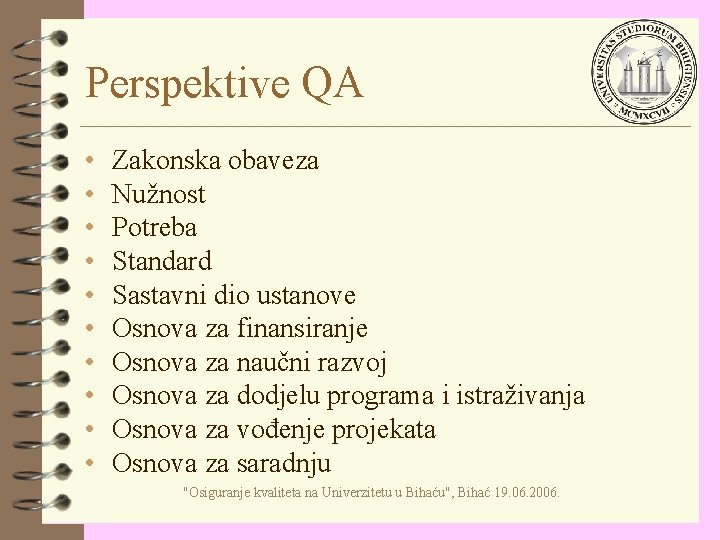 UNIVERSITAS STUDIORUM BIHIGIENSIS
MCMXCVII

Perspektive QA

• Zakonska obaveza
• Nužnost
• Potreba
• Standard
• Sastavni dio ustanove
• Osnova za finansiranje
• Osnova za naučni razvoj
• Osnova za dodjelu programa i istraživanja
• Osnova za vođenje projekata
• Osnova za saradnju

"Osiguranje kvaliteta na Univerzitetu u Bihaću", Bihać 19.06.2006.